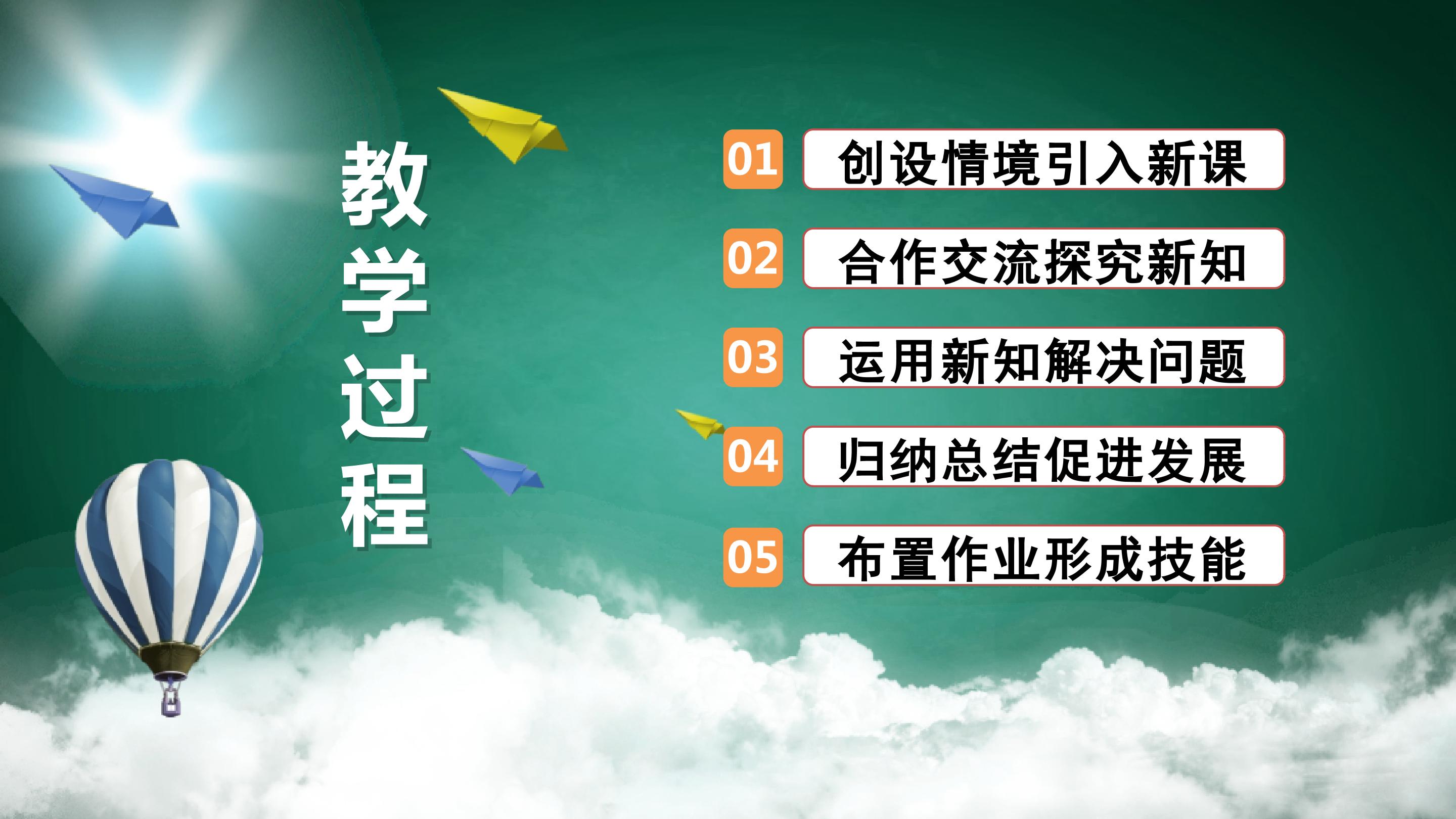 教学过程

01 创设情境引入新课

02 合作交流探究新知

03 运用新知解决问题

04 归纳总结促进发展

05 布置作业形成技能